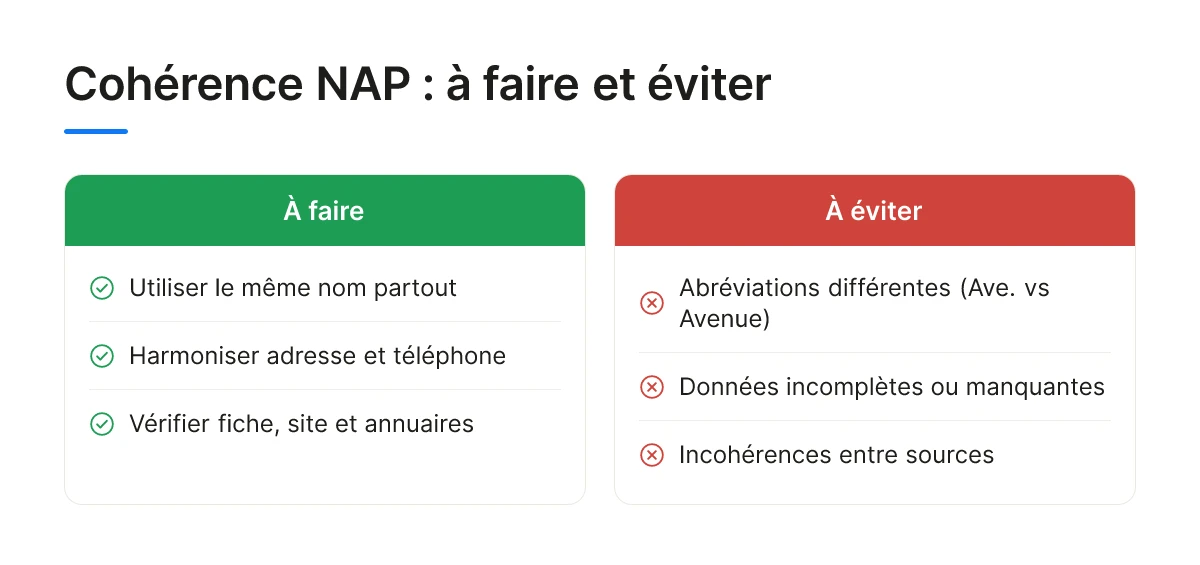 Cohérence NAP : à faire et éviter

À faire

Utiliser le même nom partout

Harmoniser adresse et téléphone

Vérifier fiche, site et annuaires

À éviter

Abréviations différentes (Ave. vs Avenue)

Données incomplètes ou manquantes

Incohérences entre sources